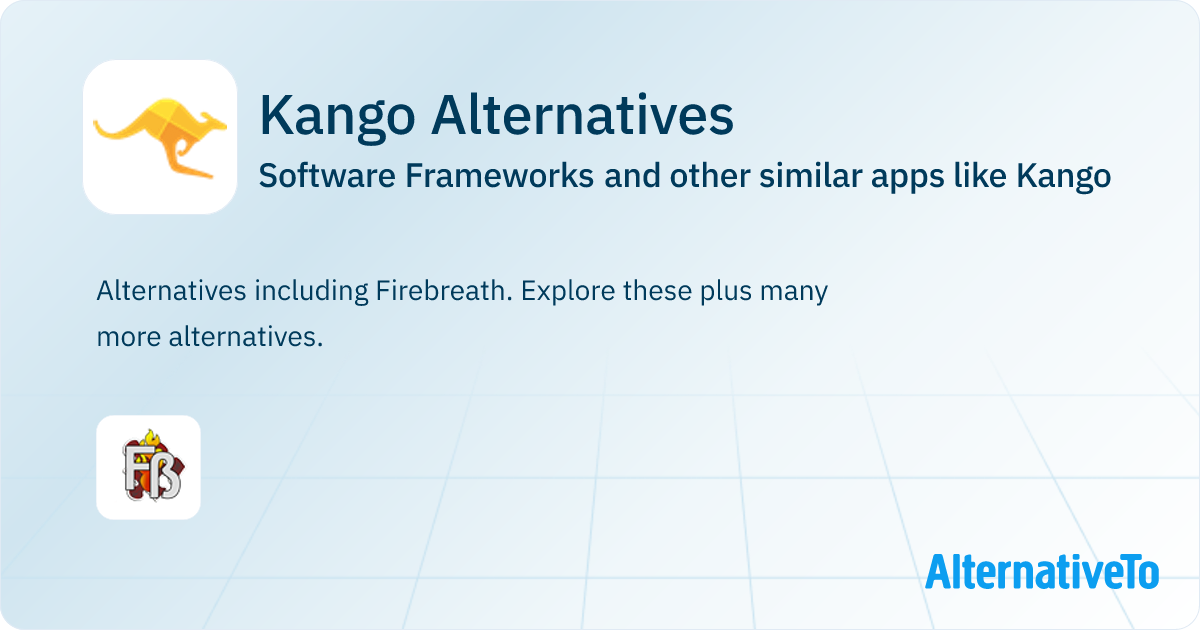 Kango Alternatives

Software Frameworks and other similar apps like Kango

Alternatives including Firebreath. Explore these plus many more alternatives.

FB

AlternativeTo